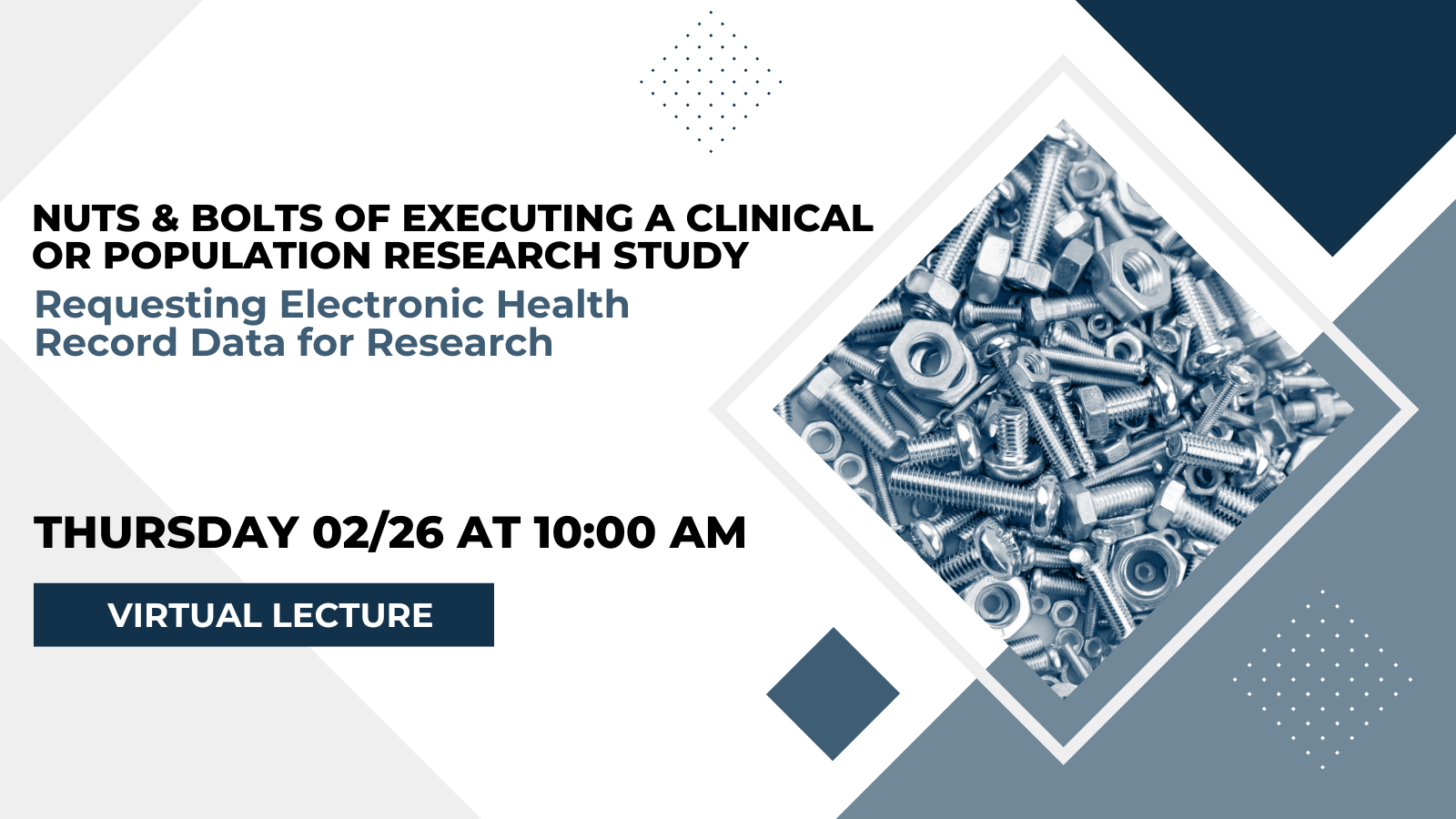 NUTS & BOLTS OF EXECUTING A CLINICAL OR POPULATION RESEARCH STUDY

Requesting Electronic Health Record Data for Research

THURSDAY 02/26 AT 10:00 AM

VIRTUAL LECTURE